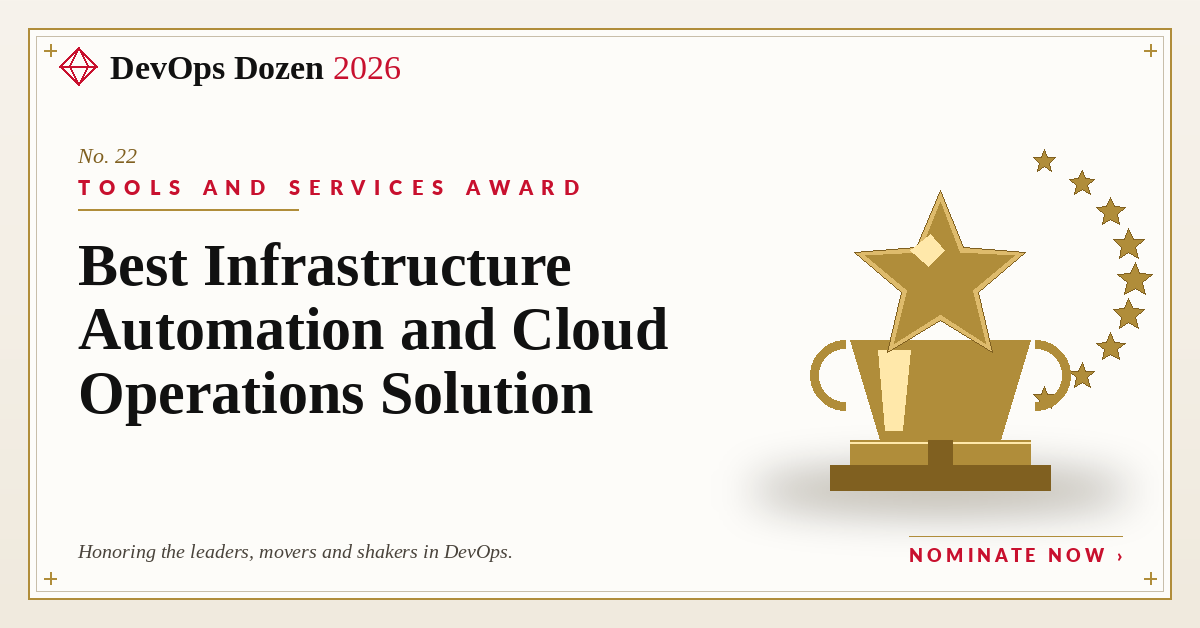 DevOps Dozen 2026

No. 22

TOOLS AND SERVICES AWARD

Best Infrastructure Automation and Cloud Operations Solution

Honoring the leaders, movers and shakers in DevOps.

NOMINATE NOW ›